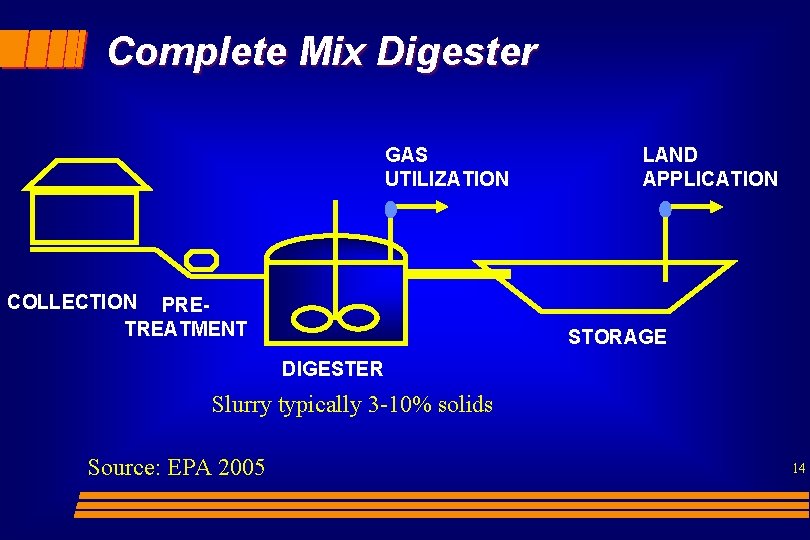 Complete Mix Digester

GAS UTILIZATION

LAND APPLICATION

COLLECTION

PRE-TREATMENT

DIGESTER

STORAGE

Slurry typically 3-10% solids

Source: EPA 2005

14